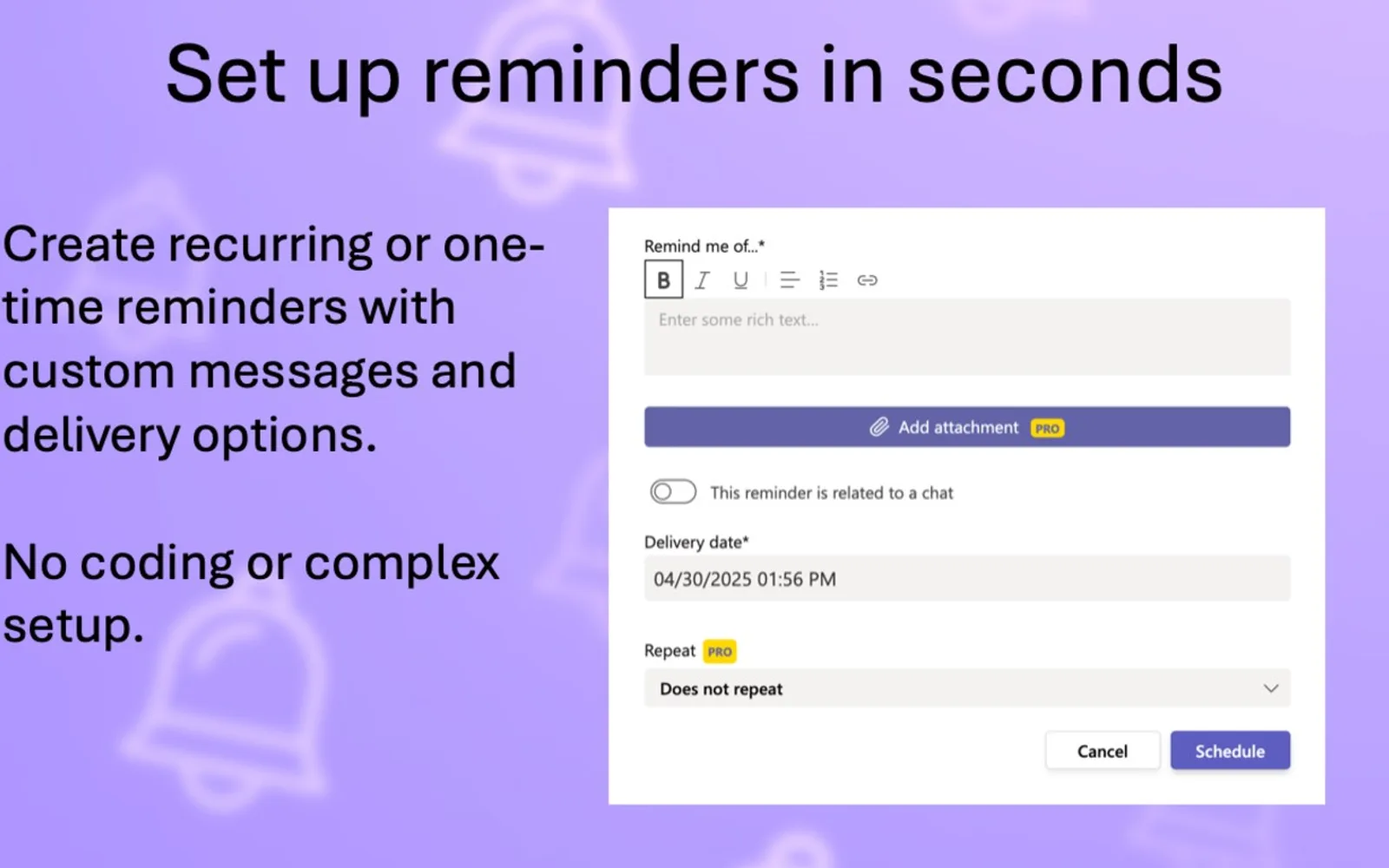 Set up reminders in seconds

Create recurring or one-time reminders with custom messages and delivery options.

No coding or complex setup.

Remind me of...*

B I U

Enter some rich text...

Add attachment PRO

This reminder is related to a chat

Delivery date*

04/30/2025 01:56 PM

Repeat PRO

Does not repeat

Cancel Schedule